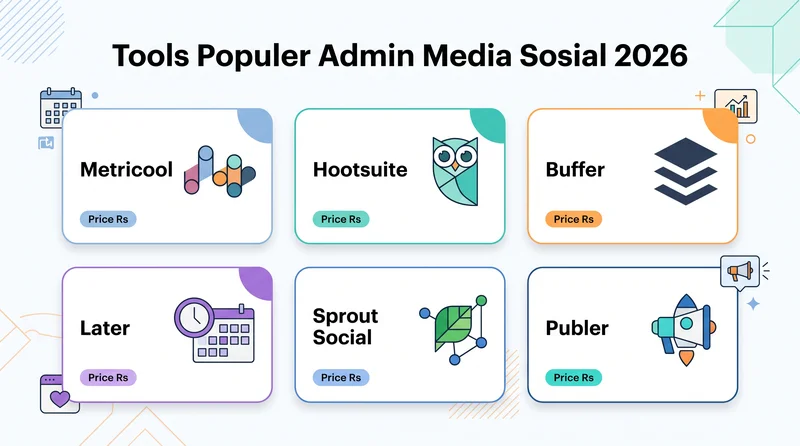 Tools Populer Admin Media Sosial 2026

Metricool

Price Rs

Hootsuite

Price Rs

Buffer

Price Rs

Later

Price Rs

Sprout Social

Price Rs

Publer

Price Rs